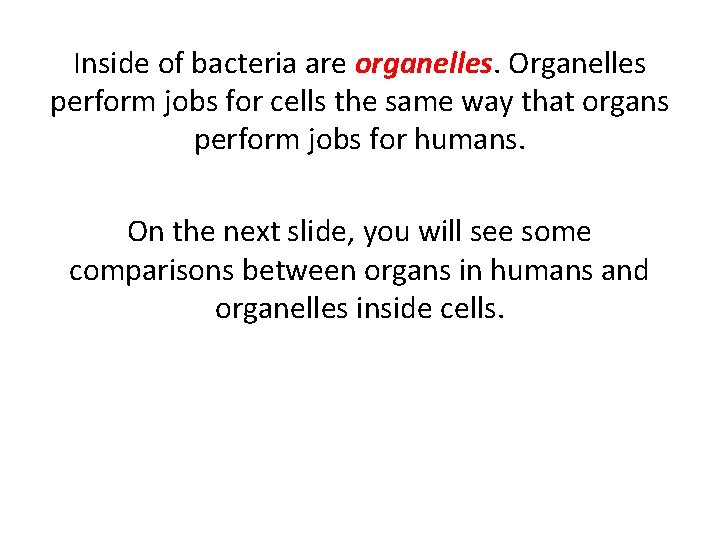 Inside of bacteria are organelles. Organelles perform jobs for cells the same way that organs perform jobs for humans.

On the next slide, you will see some comparisons between organs in humans and organelles inside cells.